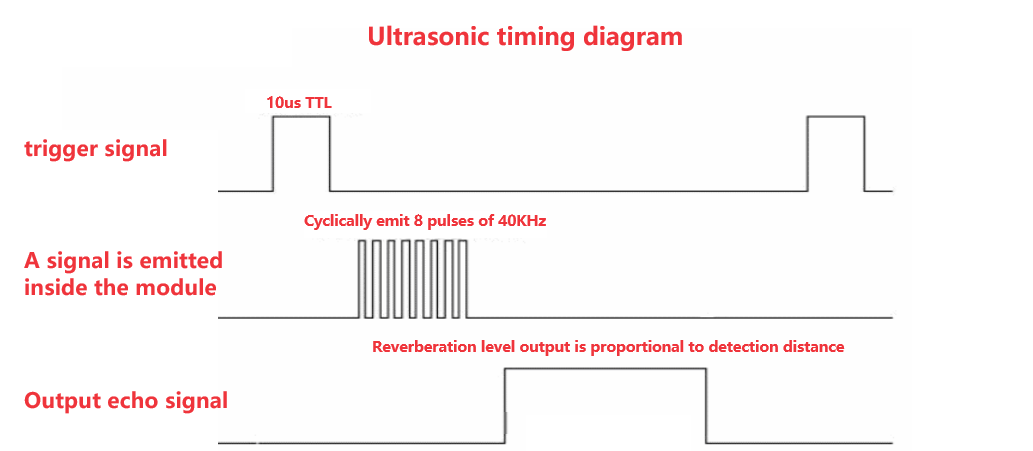 Ultrasonic timing diagram

10us TTL

trigger signal

Cyclically emit 8 pulses of 40KHz

A signal is emitted inside the module

Reverberation level output is proportional to detection distance

Output echo signal